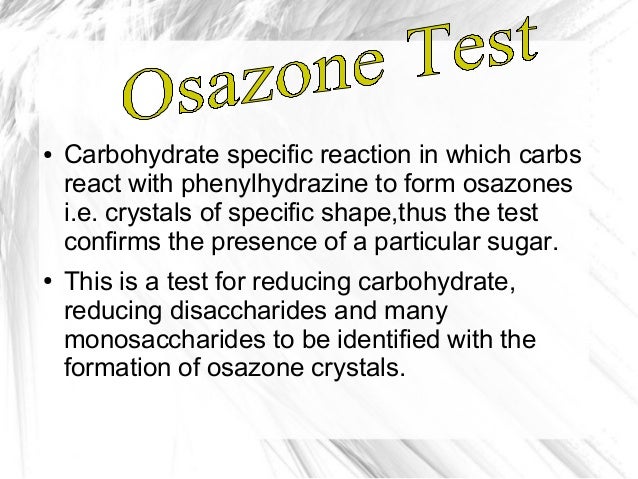 Osazone Test

• Carbohydrate specific reaction in which carbs react with phenylhydrazine to form osazones i.e. crystals of specific shape,thus the test confirms the presence of a particular sugar.

• This is a test for reducing carbohydrate, reducing disaccharides and many monosaccharides to be identified with the formation of osazone crystals.